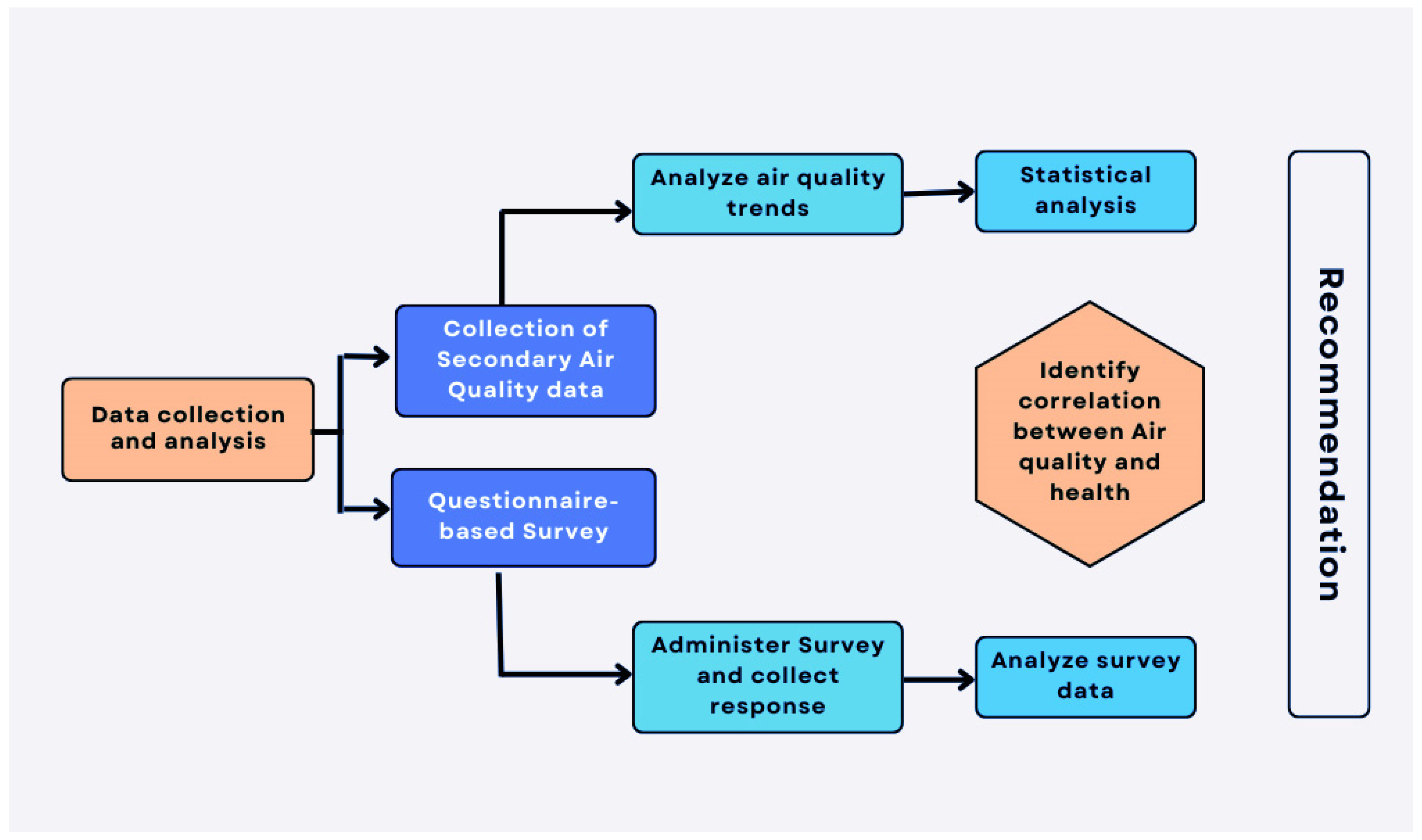 Data collection and analysis

Collection of Secondary Air Quality data

Questionnaire-based Survey

Analyze air quality trends

Statistical analysis

Identify correlation between Air quality and health

Administer Survey and collect response

Analyze survey data

Recommendation